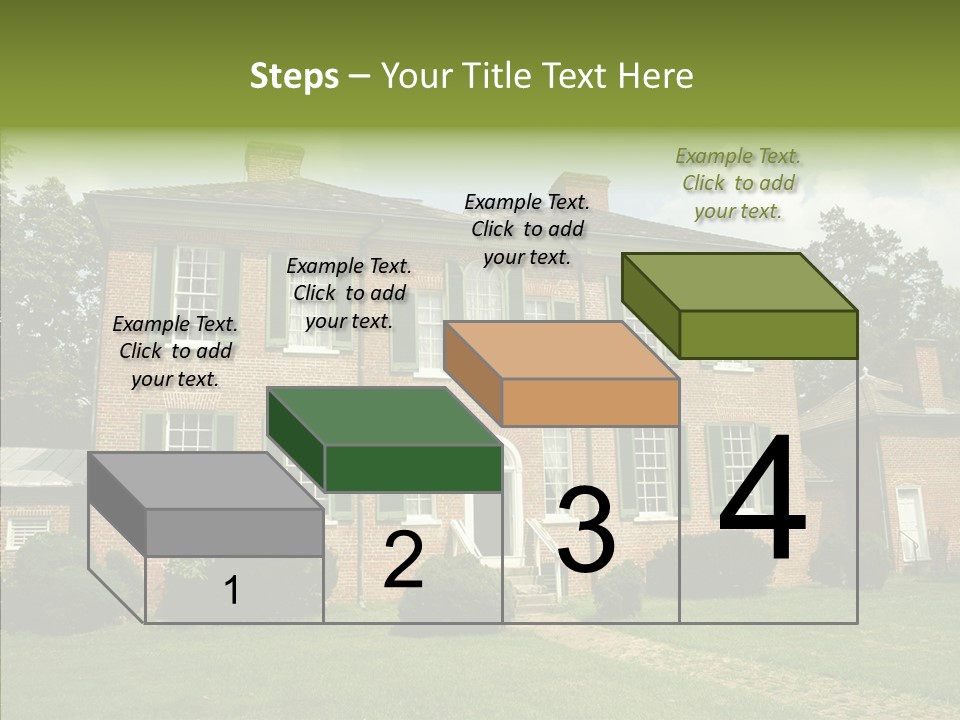 Steps – Your Title Text Here

Example Text. Click to add your text.

Example Text. Click to add your text.

Example Text. Click to add your text.

Example Text. Click to add your text.

1

2

3

4